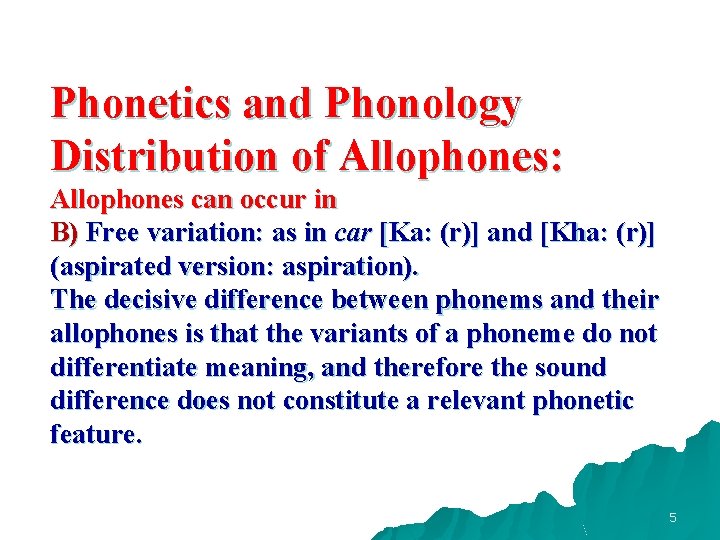 Phonetics and Phonology
Distribution of Allophones:

Allophones can occur in
B) Free variation: as in car [Ka: (r)] and [Kha: (r)] (aspirated version: aspiration).
The decisive difference between phonems and their allophones is that the variants of a phoneme do not differentiate meaning, and therefore the sound difference does not constitute a relevant phonetic feature.

5